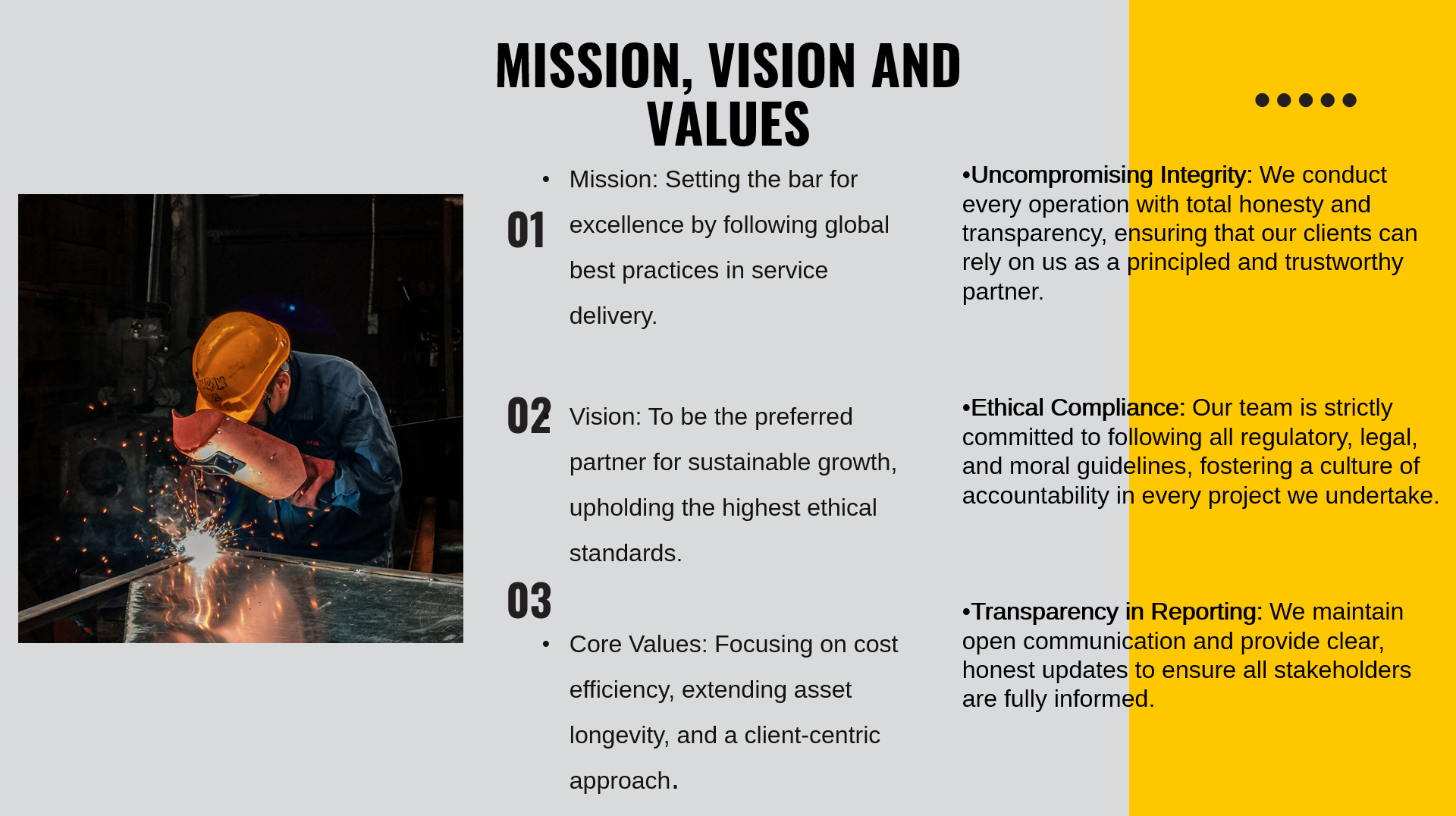 MISSION, VISION AND VALUES

01

• Mission: Setting the bar for excellence by following global best practices in service delivery.

02

Vision: To be the preferred partner for sustainable growth, upholding the highest ethical standards.

03

• Core Values: Focusing on cost efficiency, extending asset longevity, and a client-centric approach.

•Uncompromising Integrity: We conduct every operation with total honesty and transparency, ensuring that our clients can rely on us as a principled and trustworthy partner.

•Ethical Compliance: Our team is strictly committed to following all regulatory, legal, and moral guidelines, fostering a culture of accountability in every project we undertake.

•Transparency in Reporting: We maintain open communication and provide clear, honest updates to ensure all stakeholders are fully informed.